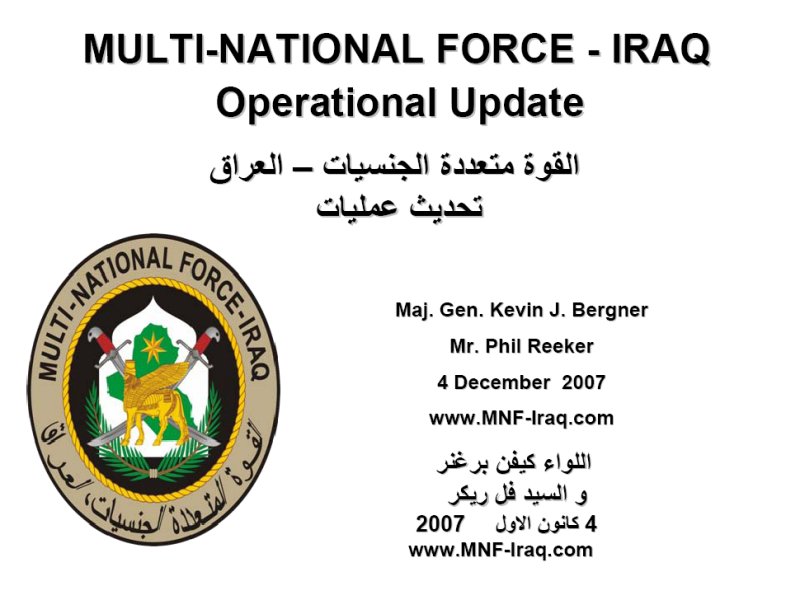 MULTI-NATIONAL FORCE - IRAQ
Operational Update

القوة متعددة الجنسيات – العراق
تحديث عمليات

MULTI-NATIONAL FORCE-IRAQ
القوة المتعددة الجنسيات، العراق

Maj. Gen. Kevin J. Bergner

Mr. Phil Reeker

4 December 2007

www.MNF-Iraq.com

اللواء كيفن برغنر
و السيد فل ريكر
4 كانون الاول 2007
www.MNF-Iraq.com